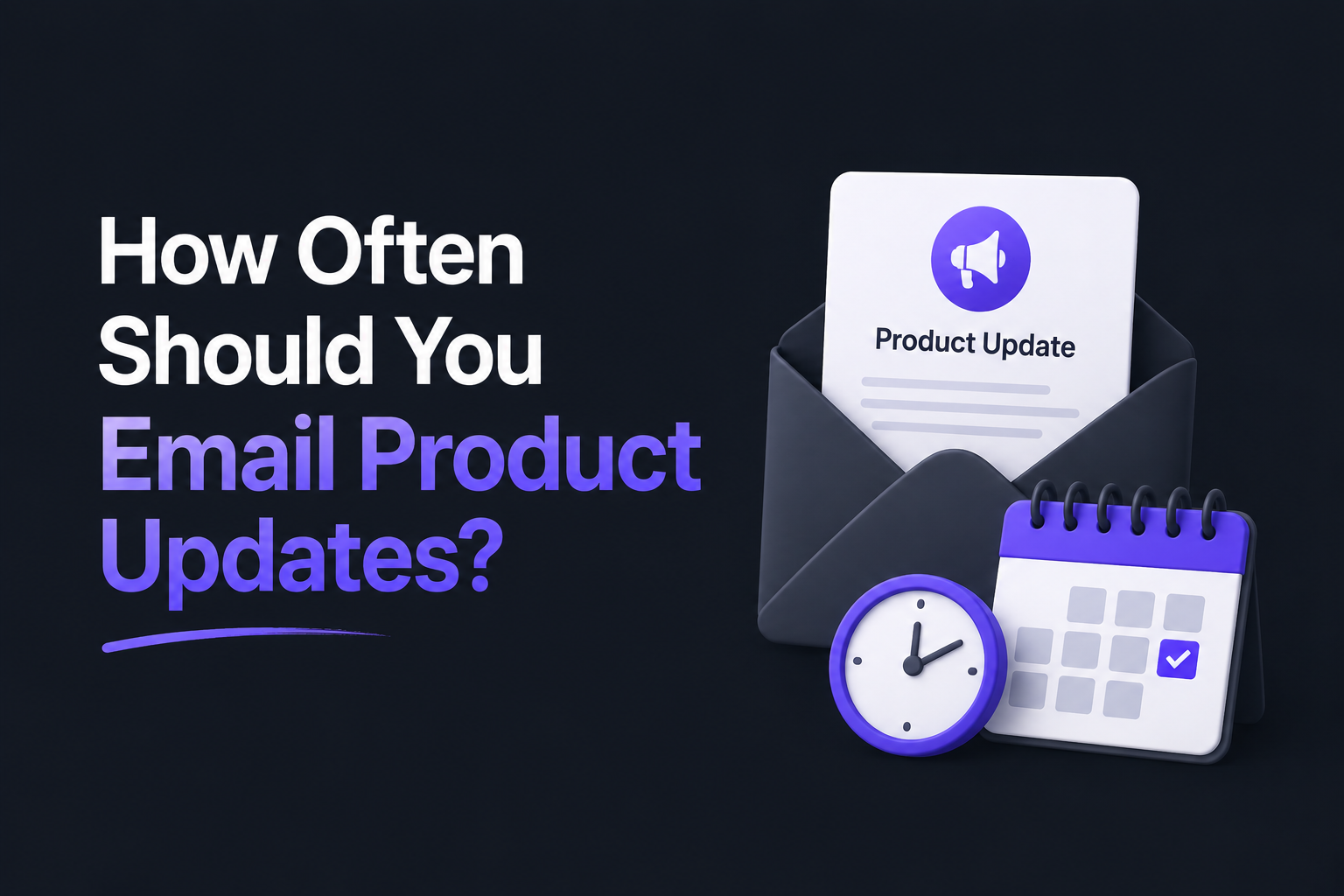 How Often Should You Email Product Updates?

Product Update